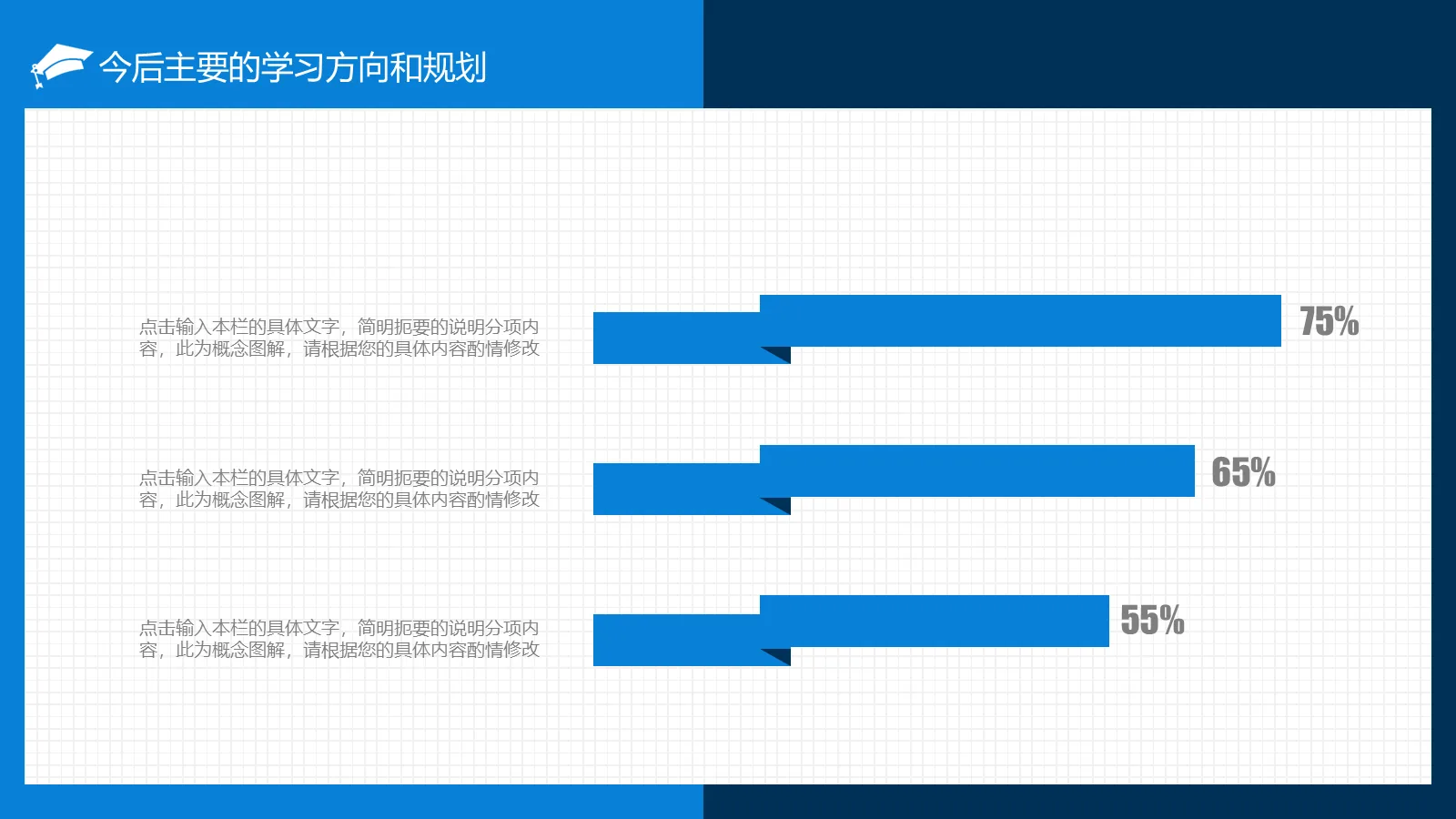 今后主要的学习方向和规划

点击输入本栏的具体文字，简明扼要的说明分项内容，此为概念图解，请根据您的具体内容酌情修改

75%

点击输入本栏的具体文字，简明扼要的说明分项内容，此为概念图解，请根据您的具体内容酌情修改

65%

点击输入本栏的具体文字，简明扼要的说明分项内容，此为概念图解，请根据您的具体内容酌情修改

55%